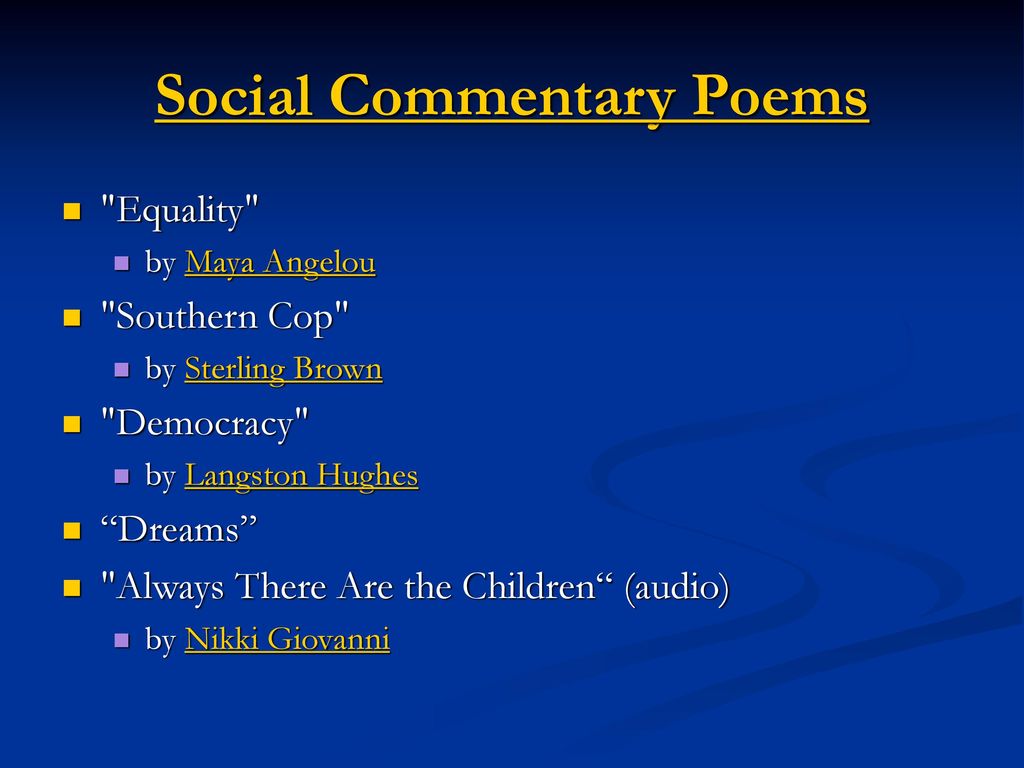 Social Commentary Poems

"Equality"

by Maya Angelou

"Southern Cop"

by Sterling Brown

"Democracy"

by Langston Hughes

“Dreams”

"Always There Are the Children“ (audio)

by Nikki Giovanni